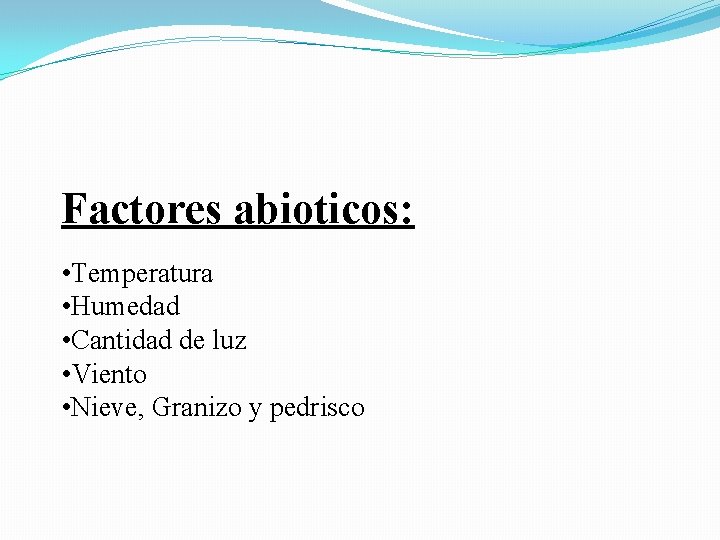 Factores abioticos:

•Temperatura
•Humedad
•Cantidad de luz
•Viento
•Nieve, Granizo y pedrisco